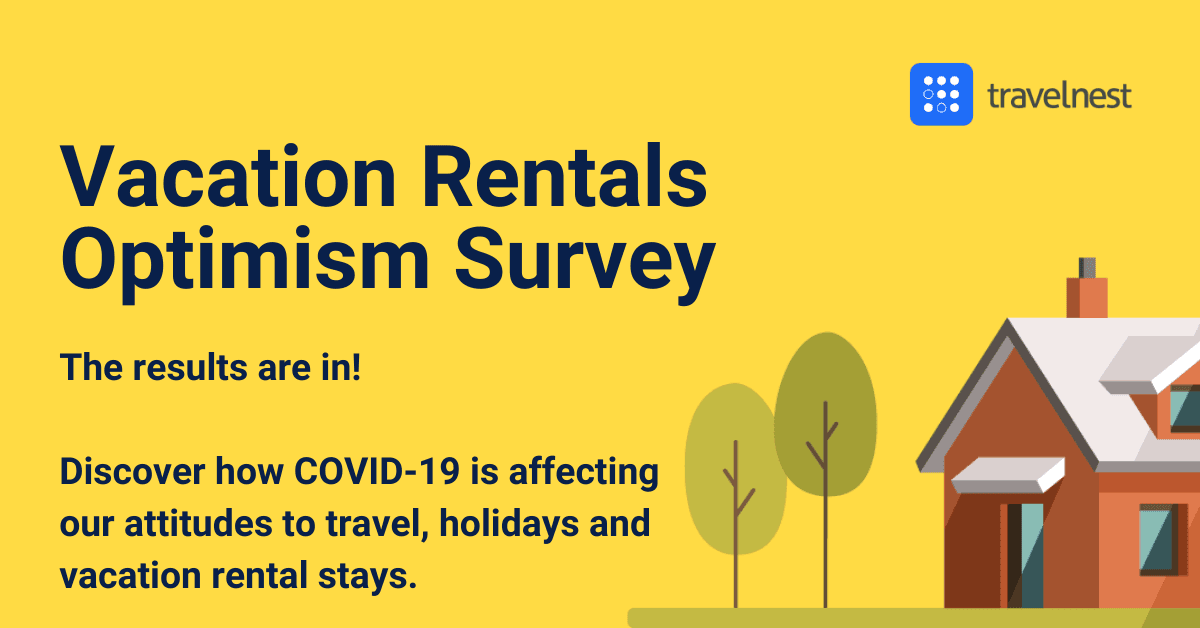 travelnest

Vacation Rentals Optimism Survey

The results are in!

Discover how COVID-19 is affecting our attitudes to travel, holidays and vacation rental stays.